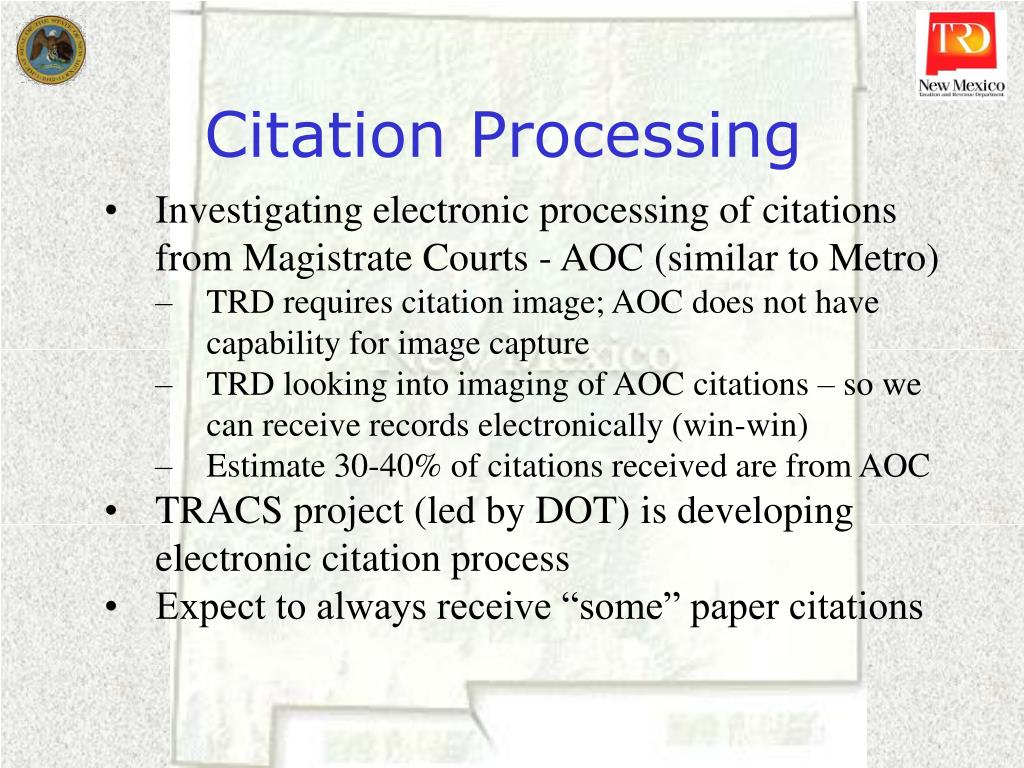 TRD
New Mexico
Taxation and Revenue Department

Citation Processing

• Investigating electronic processing of citations from Magistrate Courts - AOC (similar to Metro)
– TRD requires citation image; AOC does not have capability for image capture
– TRD looking into imaging of AOC citations – so we can receive records electronically (win-win)
– Estimate 30-40% of citations received are from AOC
• TRACS project (led by DOT) is developing electronic citation process
• Expect to always receive “some” paper citations